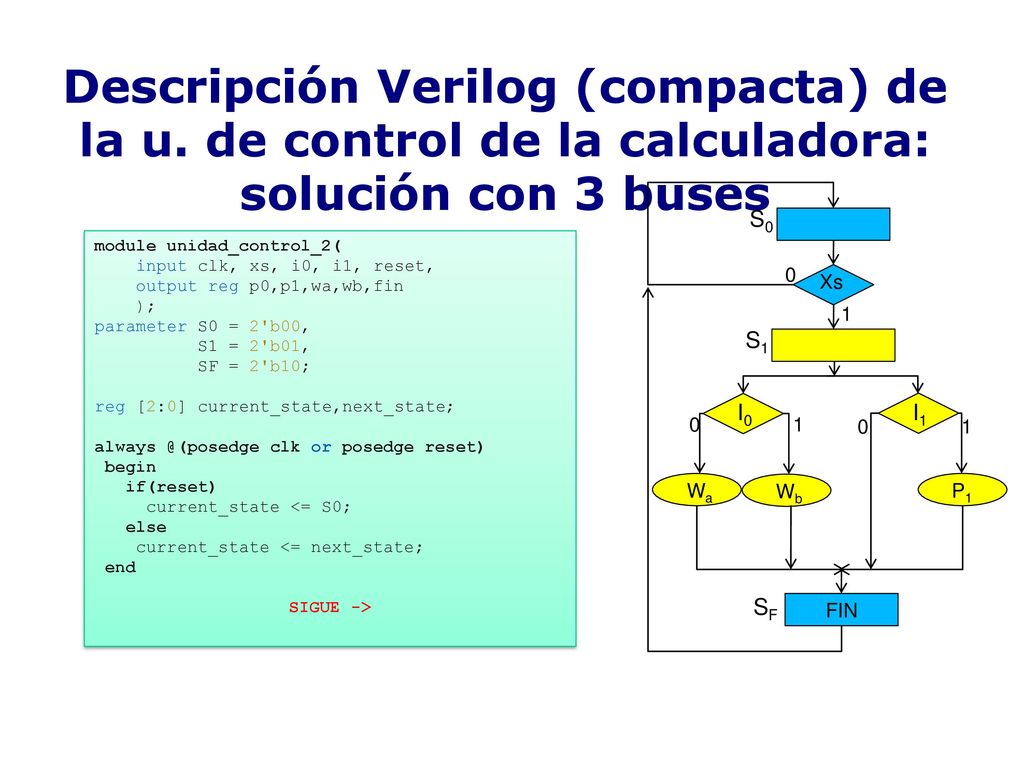 Descripción Verilog (compacta) de la u. de control de la calculadora: solución con 3 buses

module unidad_control_2(
    input clk, xs, i0, i1, reset,
    output reg p0,p1,wa,wb,fin
    );
parameter S0 = 2'b00,
          S1 = 2'b01,
          SF = 2'b10;

reg [2:0] current_state,next_state;

always @(posedge clk or posedge reset)
 begin
   if(reset)
     current_state <= S0;
   else
    current_state <= next_state;
 end

SIGUE ->

$S_0$
0
Xs
1
$S_1$
$I_0$
0
1
$I_1$
0
1
$W_a$
$W_b$
$P_1$
$S_F$
FIN